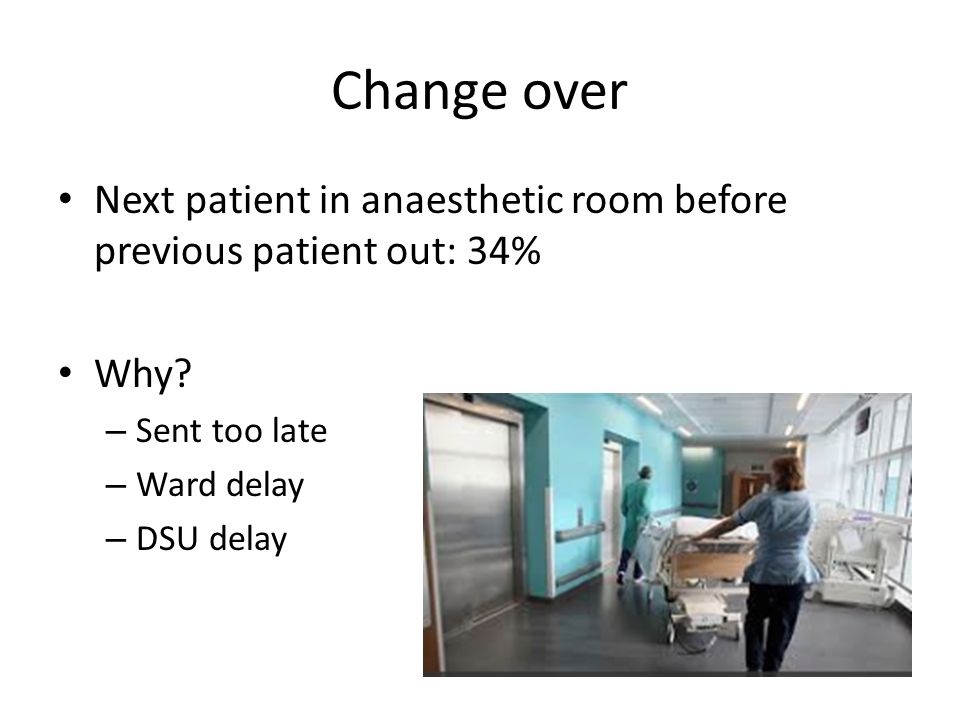 Change over

• Next patient in anaesthetic room before previous patient out: 34%

• Why?
– Sent too late
– Ward delay
– DSU delay